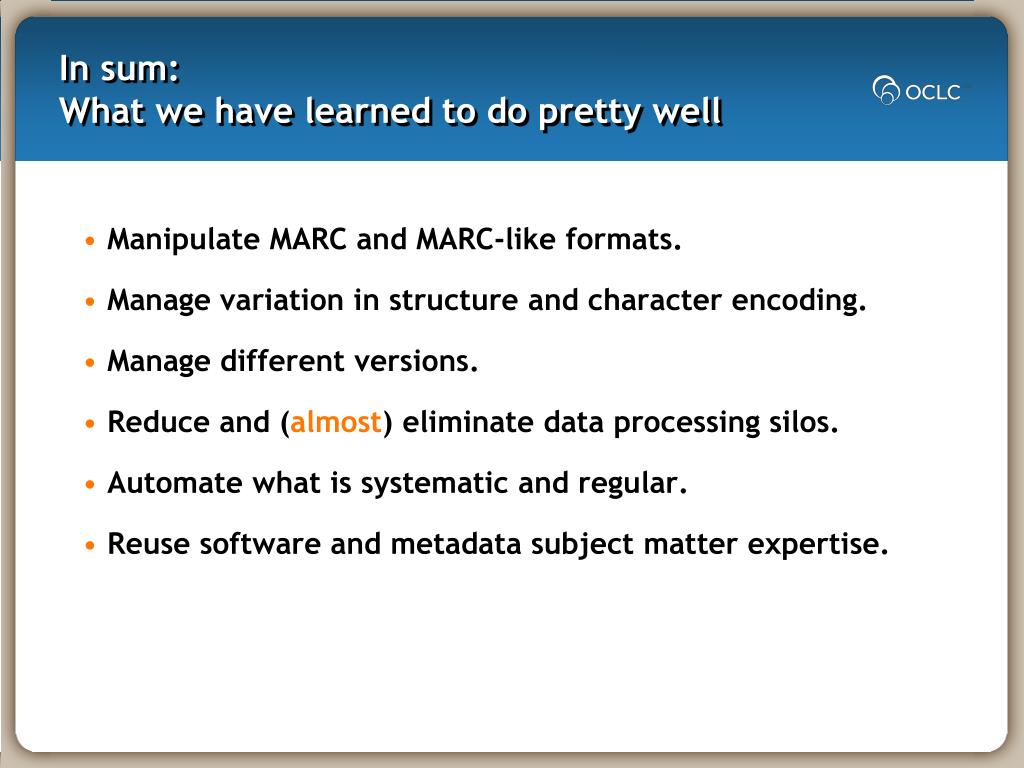 In sum:
What we have learned to do pretty well

OCLC

• Manipulate MARC and MARC-like formats.

• Manage variation in structure and character encoding.

• Manage different versions.

• Reduce and (almost) eliminate data processing silos.

• Automate what is systematic and regular.

• Reuse software and metadata subject matter expertise.